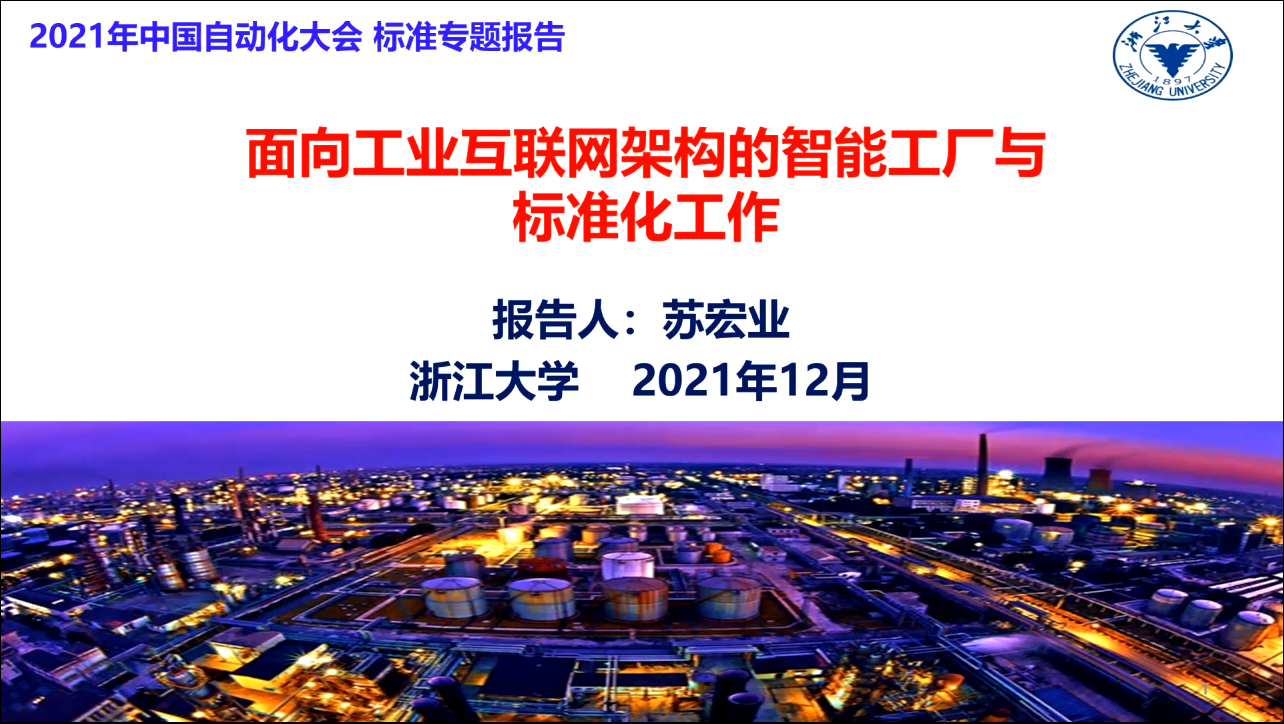 2021年中国自动化大会 标准专题报告

浙江大学
1897
ZHEJIANG UNIVERSITY

面向工业互联网架构的智能工厂与标准化工作

报告人：苏宏业

浙江大学 2021年12月